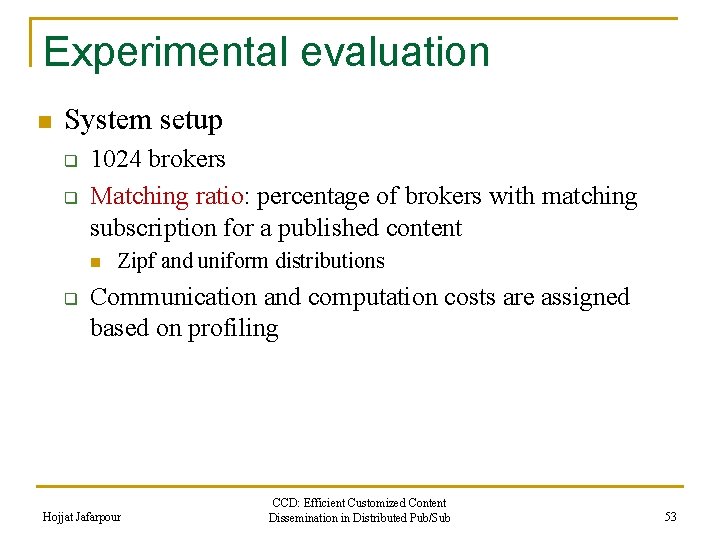 Experimental evaluation

System setup

1024 brokers

Matching ratio: percentage of brokers with matching subscription for a published content

Zipf and uniform distributions

Communication and computation costs are assigned based on profiling

Hojjat Jafarpour

CCD: Efficient Customized Content Dissemination in Distributed Pub/Sub

53